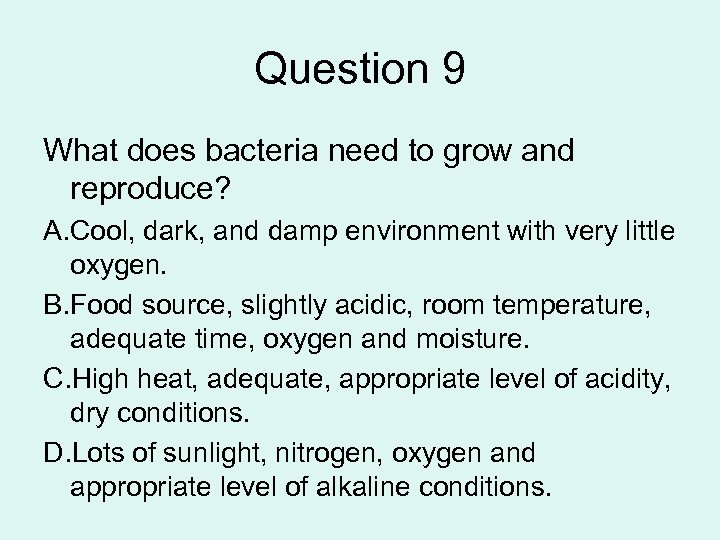 Question 9

What does bacteria need to grow and reproduce?

A.Cool, dark, and damp environment with very little oxygen.

B.Food source, slightly acidic, room temperature, adequate time, oxygen and moisture.

C.High heat, adequate, appropriate level of acidity, dry conditions.

D.Lots of sunlight, nitrogen, oxygen and appropriate level of alkaline conditions.